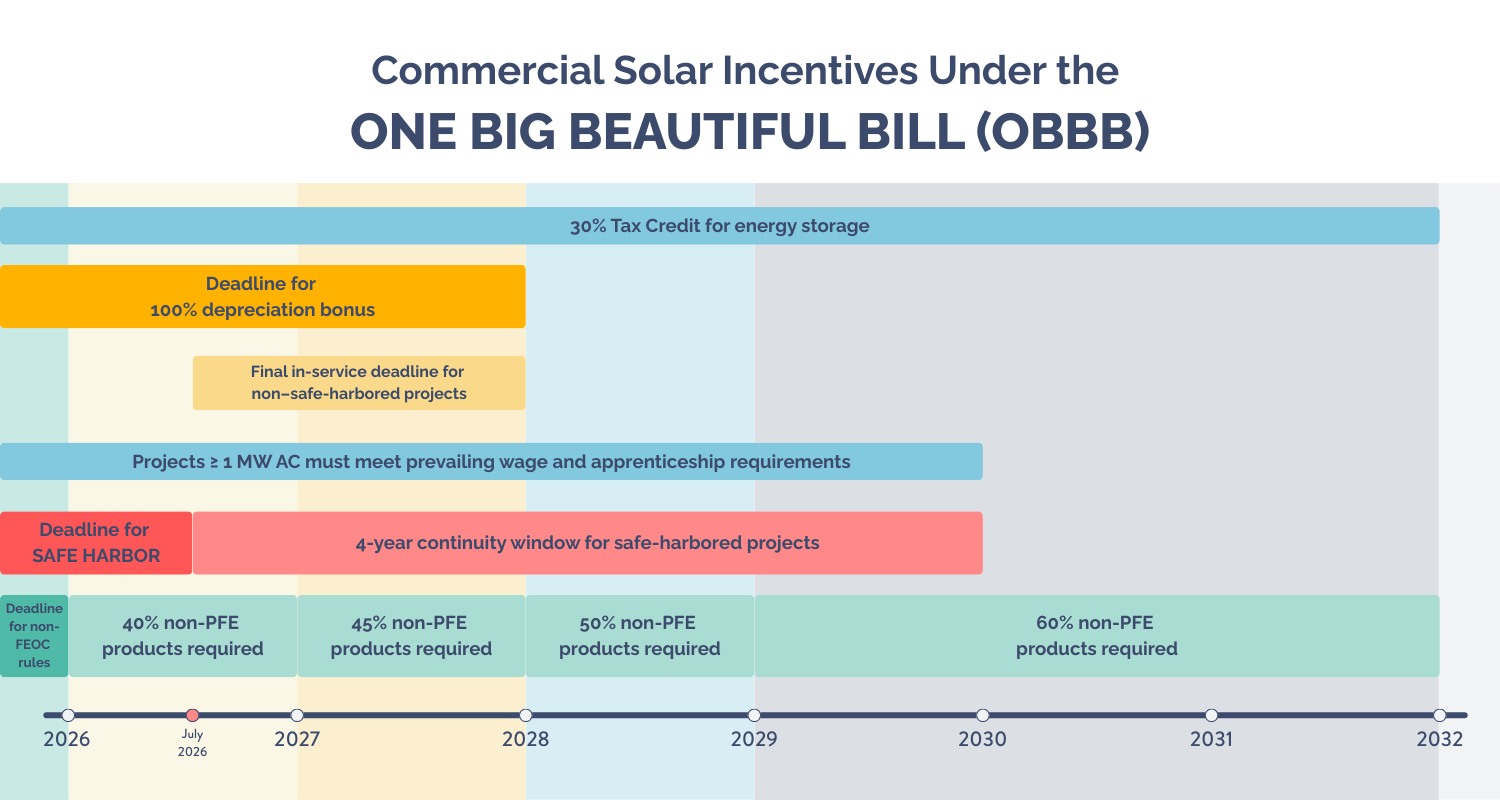 Commercial Solar Incentives Under the
ONE BIG BEAUTIFUL BILL (OBBB)

30% Tax Credit for energy storage

Deadline for
100% depreciation bonus

Final in-service deadline for
non–safe-harbored projects

Projects ≥ 1 MW AC must meet prevailing wage and apprenticeship requirements

Deadline for
SAFE HARBOR

4-year continuity window for safe-harbored projects

Deadline for non-FEOC rules

40% non-PFE products required

45% non-PFE products required

50% non-PFE products required

60% non-PFE products required

2026 July 2026 2027 2028 2029 2030 2031 2032